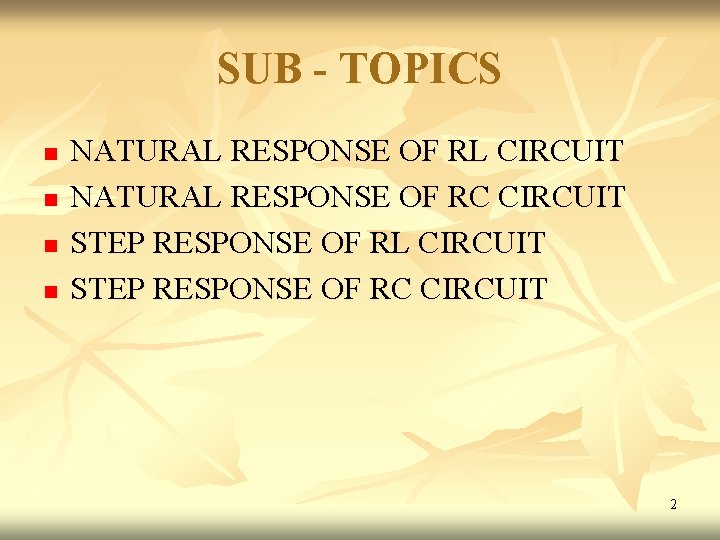 SUB - TOPICS

- NATURAL RESPONSE OF RL CIRCUIT
- NATURAL RESPONSE OF RC CIRCUIT
- STEP RESPONSE OF RL CIRCUIT
- STEP RESPONSE OF RC CIRCUIT

2